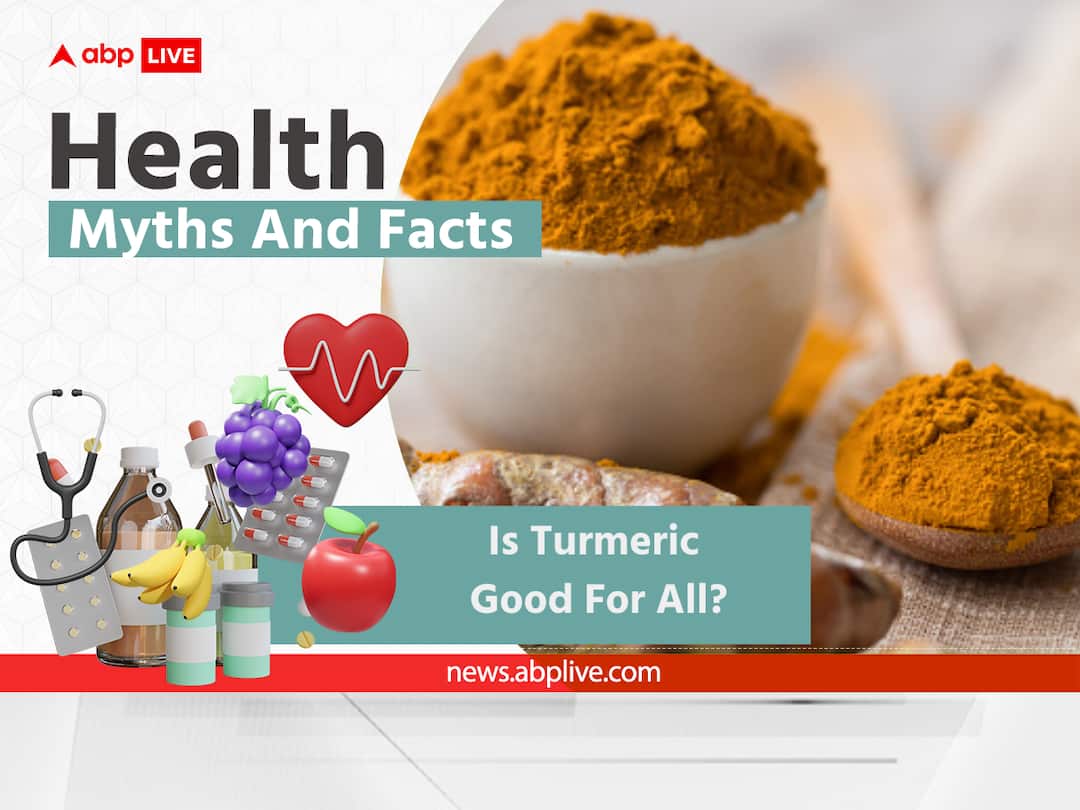 abp LIVE

Health

Myths And Facts

Is Turmeric Good For All?

news.abplive.com